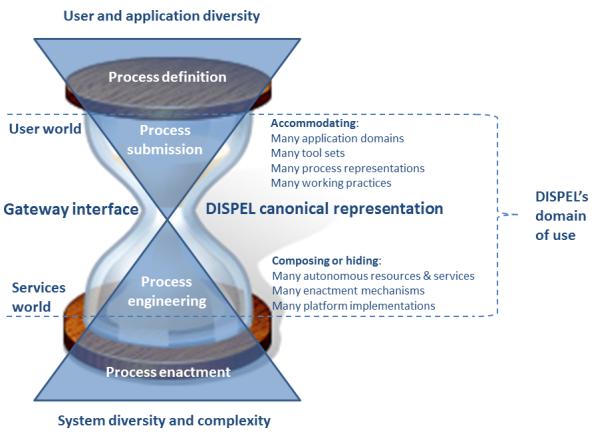 User and application diversity

Process definition

User world

Process submission

Accommodating:
Many application domains
Many tool sets
Many process representations
Many working practices

Gateway interface

DISPEL canonical representation

DISPEL's domain of use

Composing or hiding:
Many autonomous resources & services
Many enactment mechanisms
Many platform implementations

Services world

Process engineering

Process enactment

System diversity and complexity